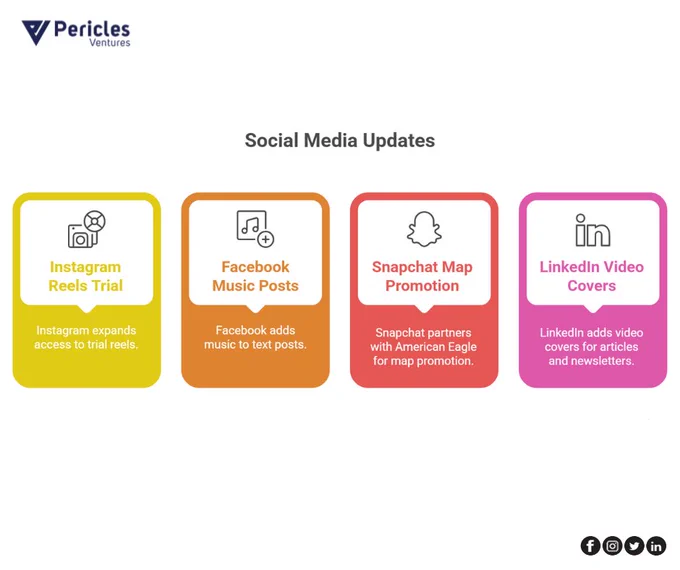 Pericles
Ventures

Social Media Updates

Instagram Reels Trial

Instagram expands access to trial reels.

Facebook Music Posts

Facebook adds music to text posts.

Snapchat Map Promotion

Snapchat partners with American Eagle for map promotion.

LinkedIn Video Covers

LinkedIn adds video covers for articles and newsletters.